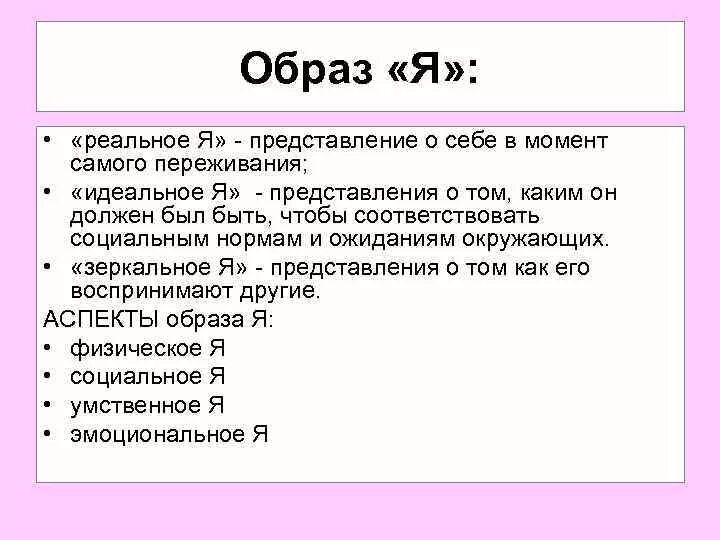 Образ «Я»:

• «реальное Я» - представление о себе в момент самого переживания;
• «идеальное Я» - представления о том, каким он должен был быть, чтобы соответствовать социальным нормам и ожиданиям окружающих.
• «зеркальное Я» - представления о том как его воспринимают другие.

АСПЕКТЫ образа Я:
• физическое Я
• социальное Я
• умственное Я
• эмоциональное Я